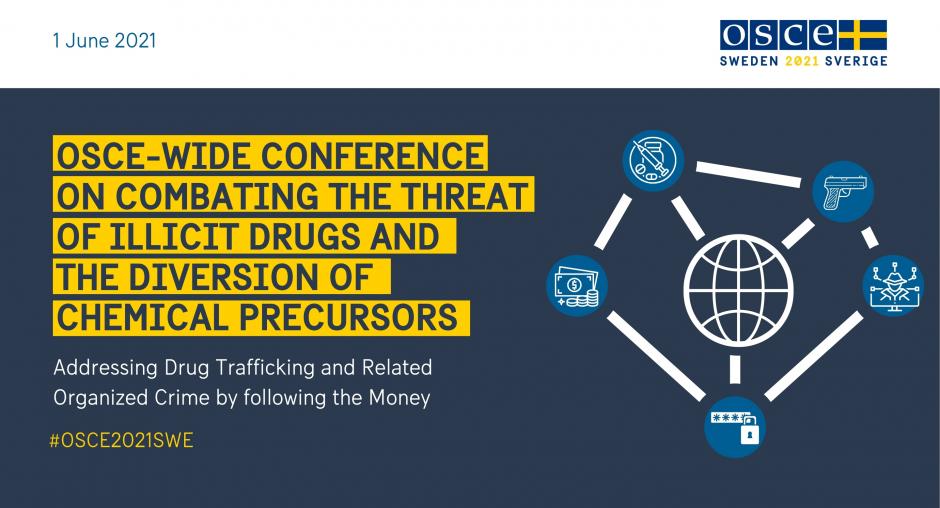 1 June 2021

OSCE
SWEDEN 2021 SVERIGE

OSCE-WIDE CONFERENCE ON COMBATING THE THREAT OF ILLICIT DRUGS AND THE DIVERSION OF CHEMICAL PRECURSORS

Addressing Drug Trafficking and Related Organized Crime by following the Money

#OSCE2021SWE

****